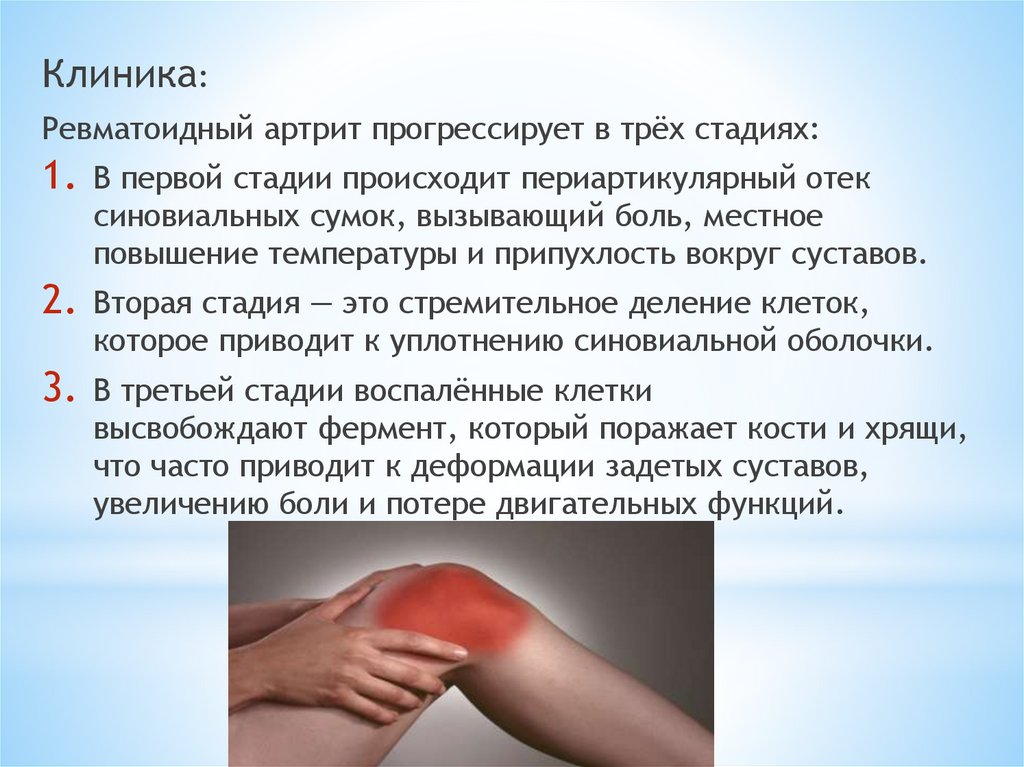 Клиника:

Ревматоидный артрит прогрессирует в трёх стадиях:

1. В первой стадии происходит периартикулярный отек синовиальных сумок, вызывающий боль, местное повышение температуры и припухлость вокруг суставов.
2. Вторая стадия — это стремительное деление клеток, которое приводит к уплотнению синовиальной оболочки.
3. В третьей стадии воспалённые клетки высвобождают фермент, который поражает кости и хрящи, что часто приводит к деформации задетых суставов, увеличению боли и потере двигательных функций.